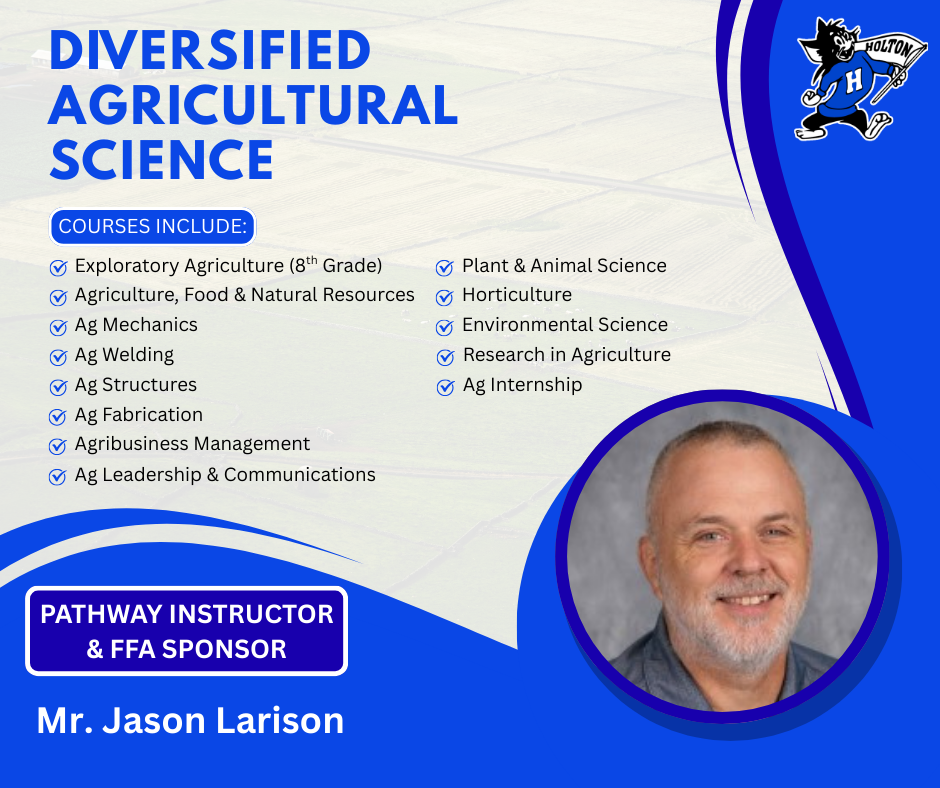 DIVERSIFIED AGRICULTURAL SCIENCE

HOLTON

H

COURSES INCLUDE:

Exploratory Agriculture (8$^{th}$ Grade)
Agriculture, Food & Natural Resources
Ag Mechanics
Ag Welding
Ag Structures
Ag Fabrication
Agribusiness Management
Ag Leadership & Communications

Plant & Animal Science
Horticulture
Environmental Science
Research in Agriculture
Ag Internship

PATHWAY INSTRUCTOR & FFA SPONSOR

Mr. Jason Larison